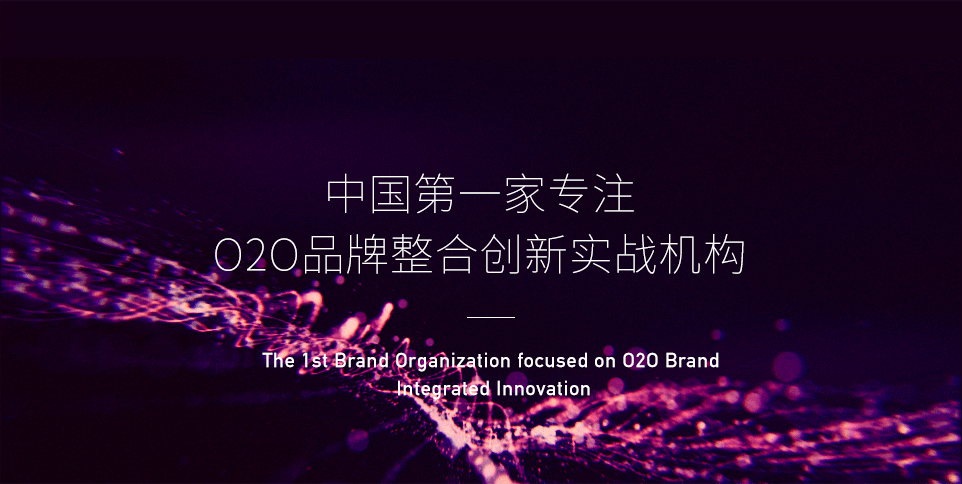 中国第一家专注
O2O品牌整合创新实战机构

The 1st Brand Organization focused on O2O Brand Integrated Innovation